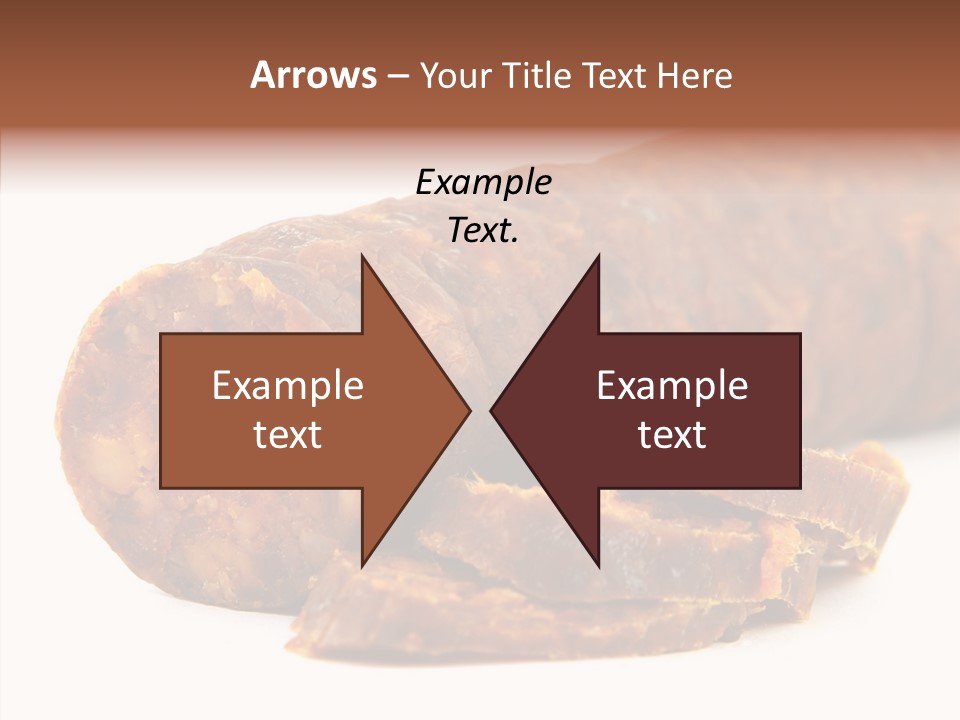 Arrows – Your Title Text Here

Example Text.

Example text

Example text